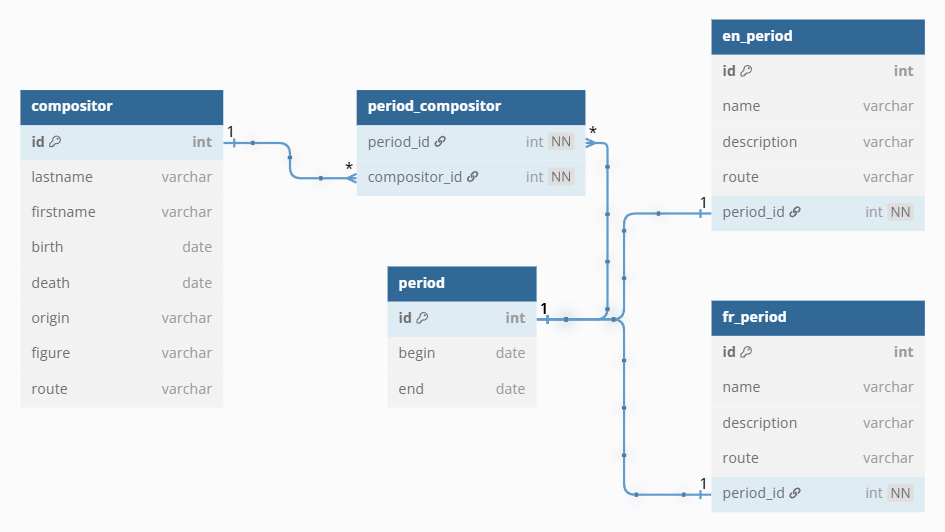 compositor

| id | int |
|---|---|
| lastname | varchar |
| firstname | varchar |
| birth | date |
| death | date |
| origin | varchar |
| figure | varchar |
| route | varchar |

1

*

period_compositor

| period_id | int NN |
|---|---|
| compositor_id | int NN |

*

period

| id | int |
|---|---|
| begin | date |
| end | date |

1

en_period

| id | int |
|---|---|
| name | varchar |
| description | varchar |
| route | varchar |
| period_id | int NN |

1

fr_period

| id | int |
|---|---|
| name | varchar |
| description | varchar |
| route | varchar |
| period_id | int NN |

1